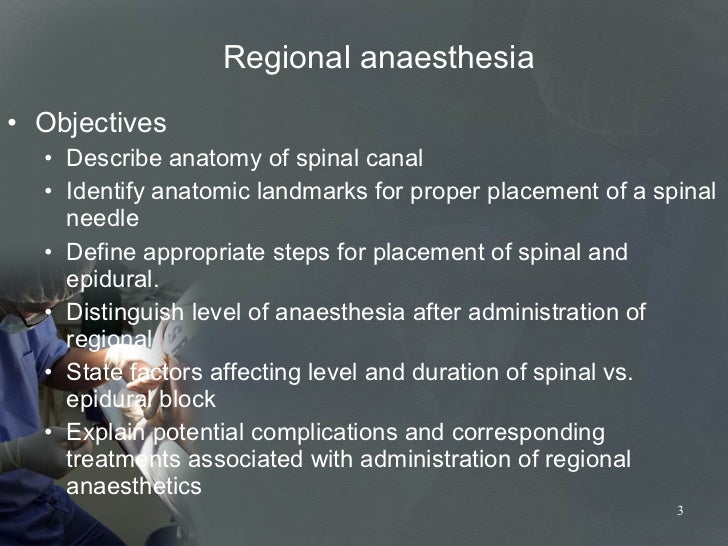 Regional anaesthesia

• Objectives
  • Describe anatomy of spinal canal
  • Identify anatomic landmarks for proper placement of a spinal needle
  • Define appropriate steps for placement of spinal and epidural.
  • Distinguish level of anaesthesia after administration of regional
  • State factors affecting level and duration of spinal vs. epidural block
  • Explain potential complications and corresponding treatments associated with administration of regional anaesthetics

3